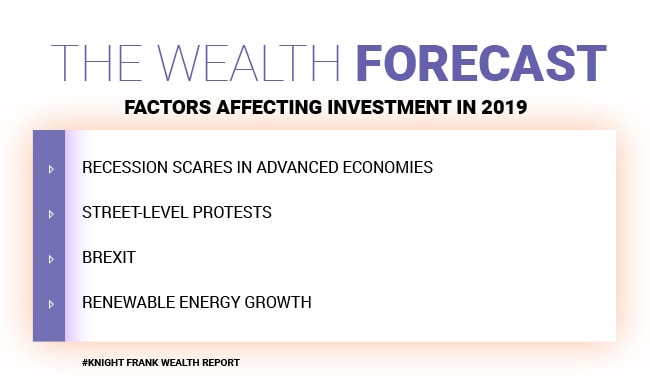 THE WEALTH FORECAST

FACTORS AFFECTING INVESTMENT IN 2019

RECESSION SCARES IN ADVANCED ECONOMIES

STREET-LEVEL PROTESTS

BREXIT

RENEWABLE ENERGY GROWTH

#KNIGHT FRANK WEALTH REPORT